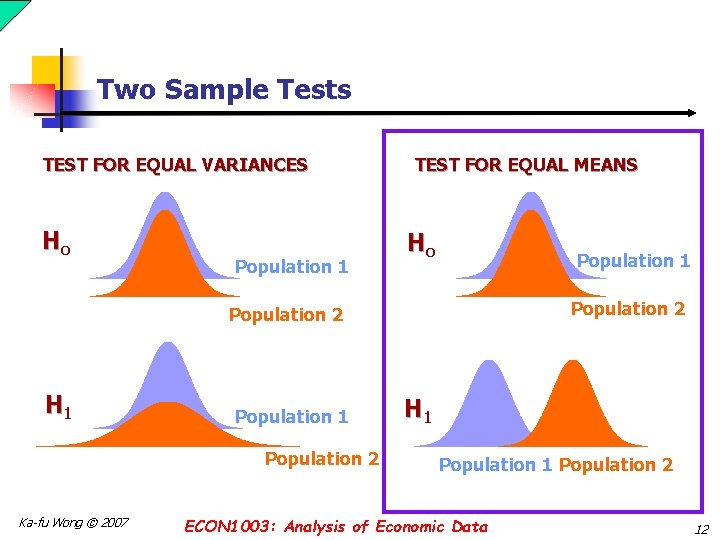 Two Sample Tests

TEST FOR EQUAL VARIANCES

$H_o$

Population 1

Population 2

$H_1$

Population 1

Population 2

TEST FOR EQUAL MEANS

$H_o$

Population 1

Population 2

$H_1$

Population 1 Population 2

Ka-fu Wong © 2007

ECON1003: Analysis of Economic Data

12